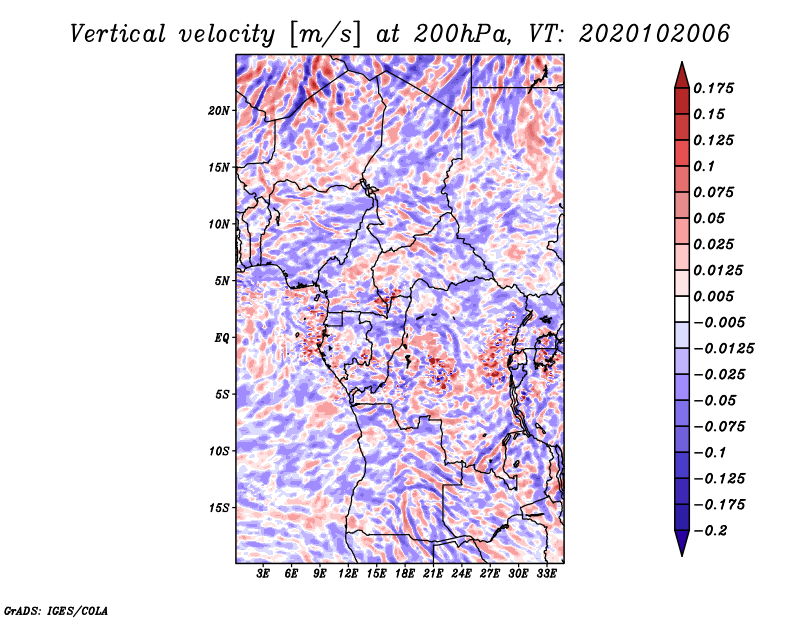 Vertical velocity [m/s] at 200hPa, VT: 2020102006

20N
15N
10N
5N
EQ
5S
10S
15S

3E 6E 9E 12E 15E 18E 21E 24E 27E 30E 33E

0.175
0.15
0.125
0.1
0.075
0.05
0.025
0.0125
0.005
−0.005
−0.0125
−0.025
−0.05
−0.075
−0.1
−0.125
−0.175
−0.2

GrADS: IGES/COLA